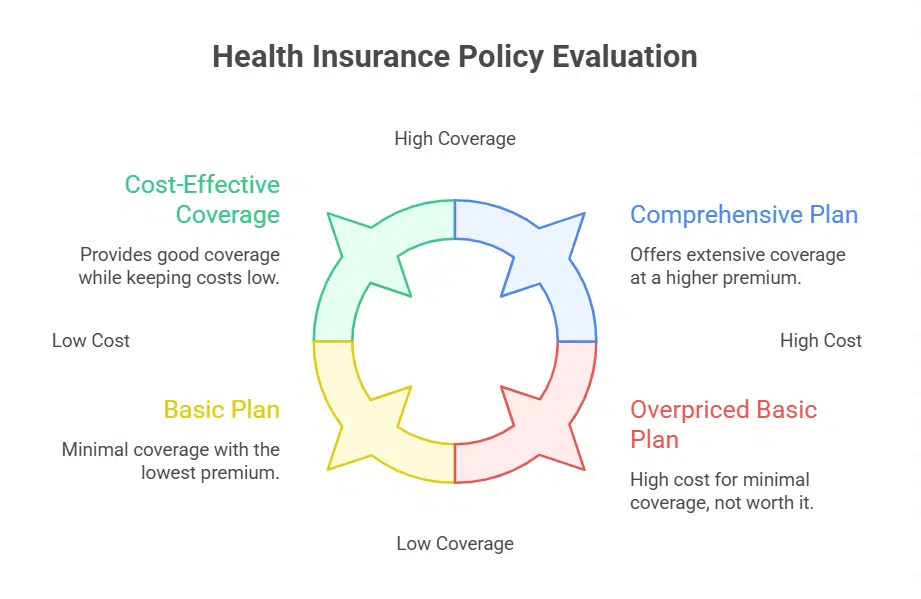 Health Insurance Policy Evaluation

High Coverage

Cost-Effective Coverage

Provides good coverage while keeping costs low.

Comprehensive Plan

Offers extensive coverage at a higher premium.

Low Cost

High Cost

Basic Plan

Minimal coverage with the lowest premium.

Overpriced Basic Plan

High cost for minimal coverage, not worth it.

Low Coverage